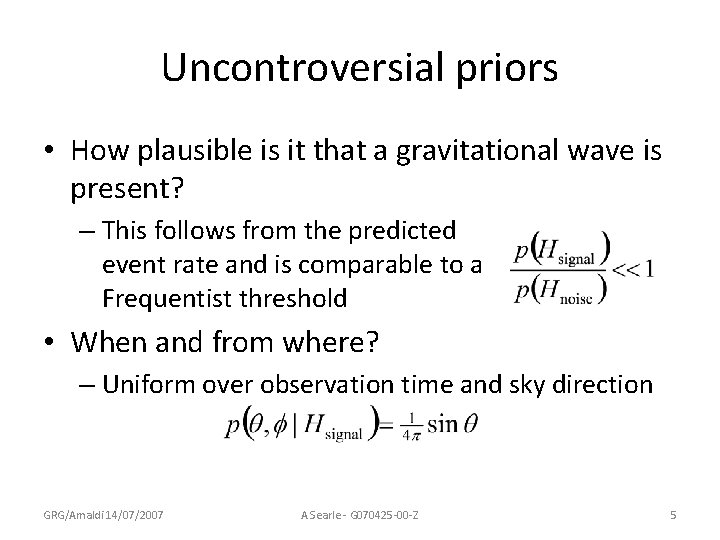 Uncontroversial priors

• How plausible is it that a gravitational wave is present?

– This follows from the predicted event rate and is comparable to a Frequentist threshold

$\frac{p(H_{\text{signal}})}{p(H_{\text{noise}})} << 1$

• When and from where?

– Uniform over observation time and sky direction

$p(\theta, \phi \mid H_{\text{signal}}) = \frac{1}{4\pi} \sin\theta$

GRG/Amaldi 14/07/2007

A Searle - G070425-00-Z

5